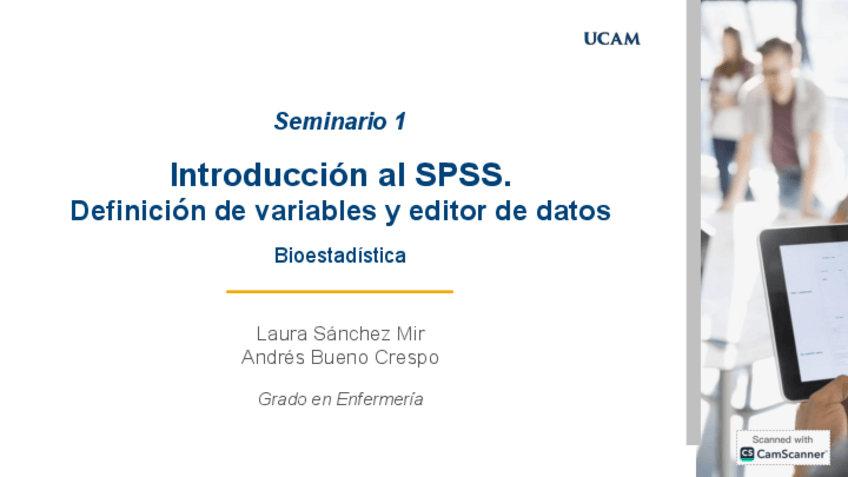 UCAM

Seminario 1

Introducción al SPSS.
Definición de variables y editor de datos

Bioestadística

Laura Sánchez Mir
Andrés Bueno Crespo

Grado en Enfermería

Scanned with
CS CamScanner